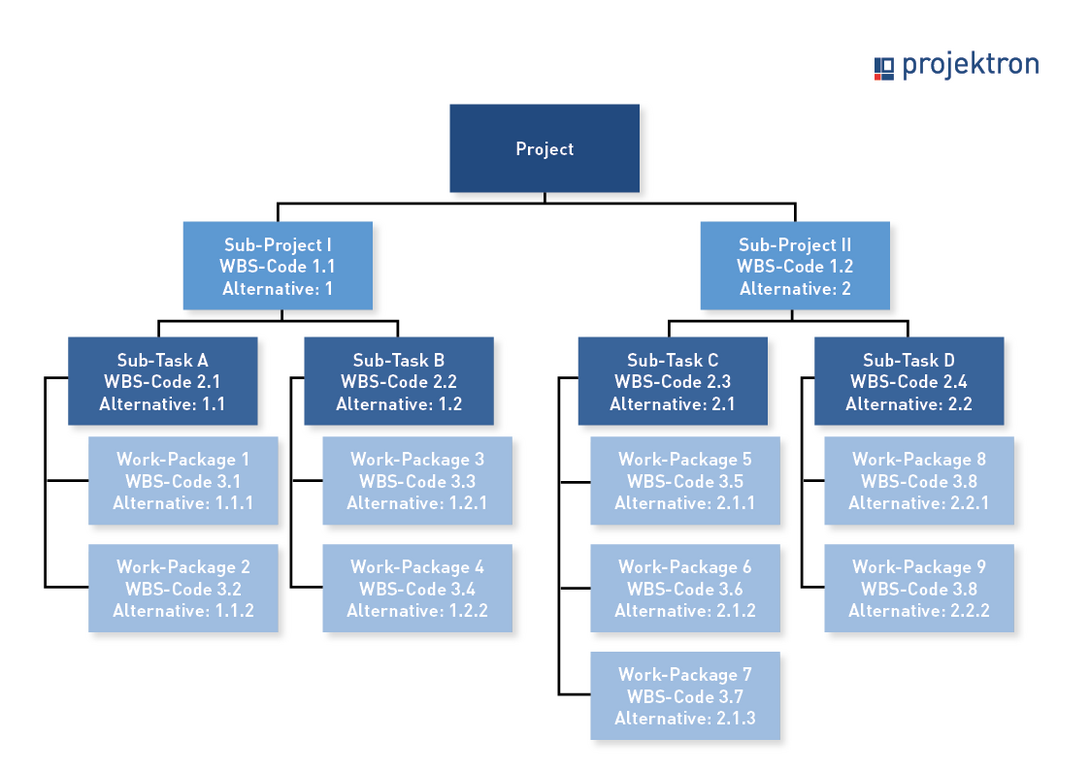 projektron

Project

Sub-Project I
WBS-Code 1.1
Alternative: 1

Sub-Project II
WBS-Code 1.2
Alternative: 2

Sub-Task A
WBS-Code 2.1
Alternative: 1.1

Work-Package 1
WBS-Code 3.1
Alternative: 1.1.1

Work-Package 2
WBS-Code 3.2
Alternative: 1.1.2

Sub-Task B
WBS-Code 2.2
Alternative: 1.2

Work-Package 3
WBS-Code 3.3
Alternative: 1.2.1

Work-Package 4
WBS-Code 3.4
Alternative: 1.2.2

Sub-Task C
WBS-Code 2.3
Alternative: 2.1

Work-Package 5
WBS-Code 3.5
Alternative: 2.1.1

Work-Package 6
WBS-Code 3.6
Alternative: 2.1.2

Work-Package 7
WBS-Code 3.7
Alternative: 2.1.3

Sub-Task D
WBS-Code 2.4
Alternative: 2.2

Work-Package 8
WBS-Code 3.8
Alternative: 2.2.1

Work-Package 9
WBS-Code 3.8
Alternative: 2.2.2